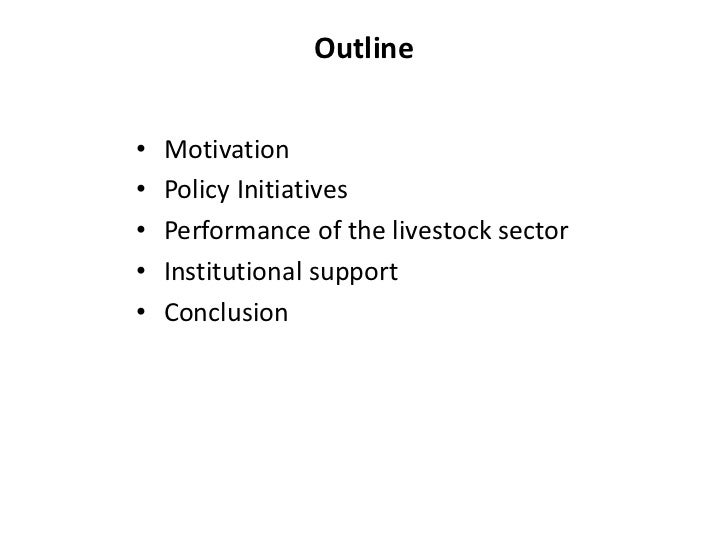 Outline

• Motivation
• Policy Initiatives
• Performance of the livestock sector
• Institutional support
• Conclusion